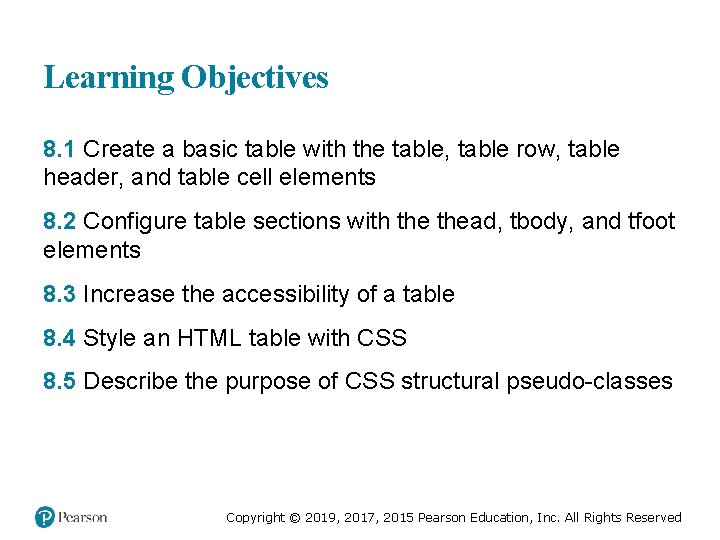 Learning Objectives

8.1 Create a basic table with the table, table row, table header, and table cell elements

8.2 Configure table sections with the thead, tbody, and tfoot elements

8.3 Increase the accessibility of a table

8.4 Style an HTML table with CSS

8.5 Describe the purpose of CSS structural pseudo-classes

Pearson

Copyright © 2019, 2017, 2015 Pearson Education, Inc. All Rights Reserved